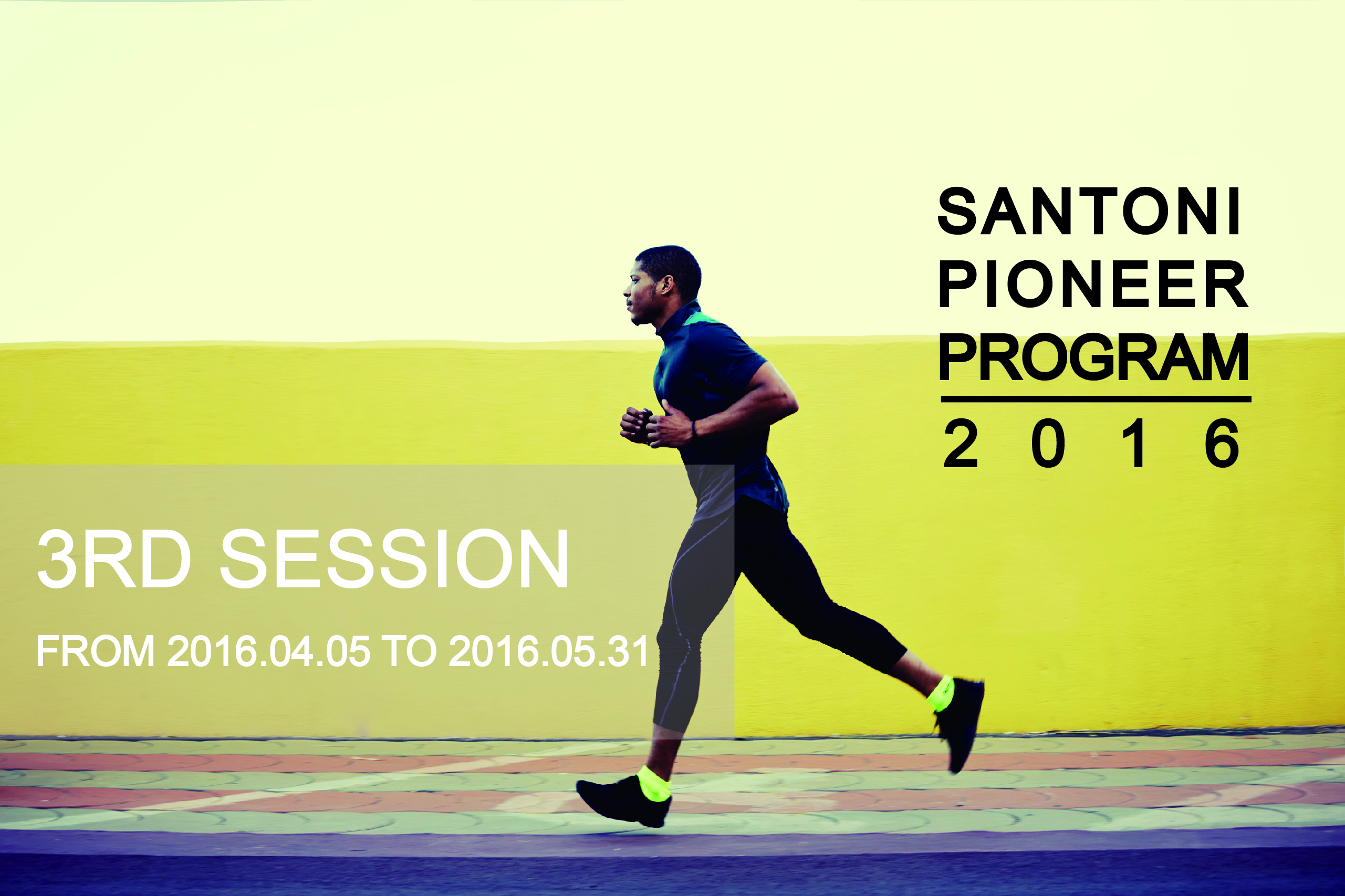 SANTONI
PIONEER
PROGRAM
2 0 1 6

3RD SESSION
FROM 2016.04.05 TO 2016.05.31